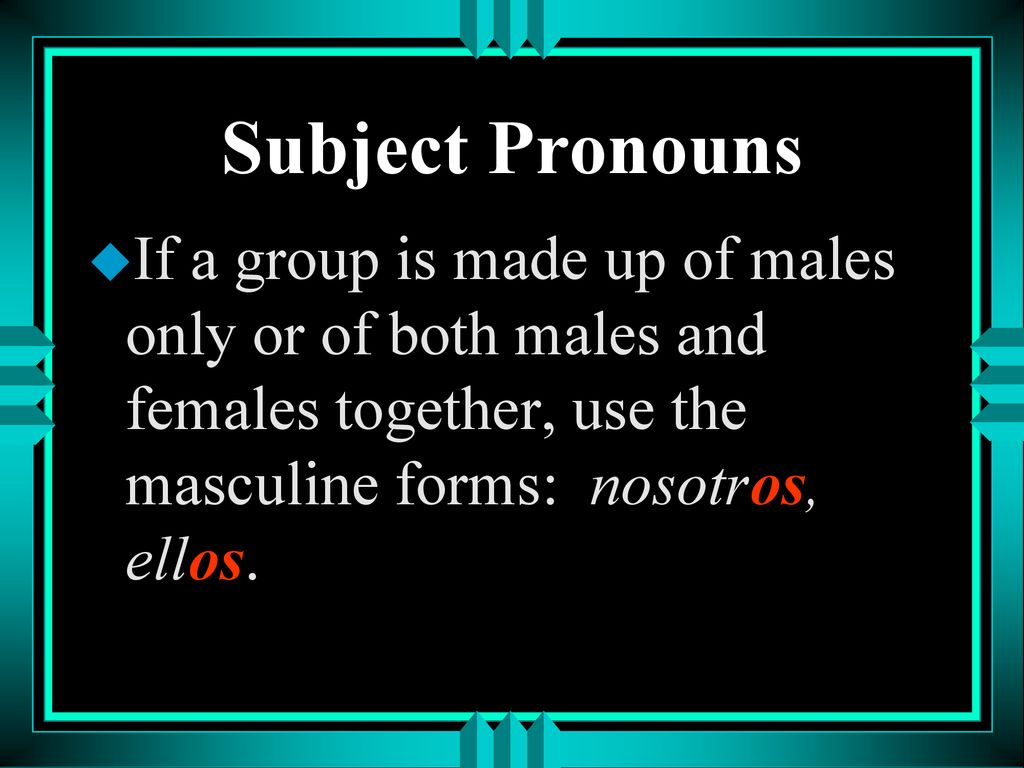 Subject Pronouns

If a group is made up of males only or of both males and females together, use the masculine forms: nosotros, ellos.